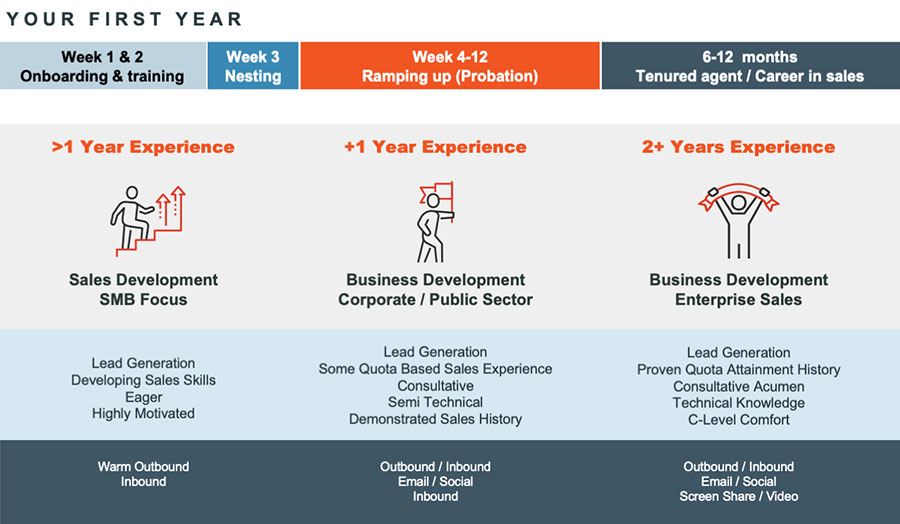 YOUR FIRST YEAR

Week 1 & 2
Onboarding & training

Week 3
Nesting

Week 4-12
Ramping up (Probation)

6-12 months
Tenured agent / Career in sales

>1 Year Experience

Sales Development
SMB Focus

Lead Generation
Developing Sales Skills
Eager
Highly Motivated

Warm Outbound
Inbound

+1 Year Experience

Business Development
Corporate / Public Sector

Lead Generation
Some Quota Based Sales Experience
Consultative
Semi Technical
Demonstrated Sales History

Outbound / Inbound
Email / Social
Inbound

2+ Years Experience

Business Development
Enterprise Sales

Lead Generation
Proven Quota Attainment History
Consultative Acumen
Technical Knowledge
C-Level Comfort

Outbound / Inbound
Email / Social
Screen Share / Video